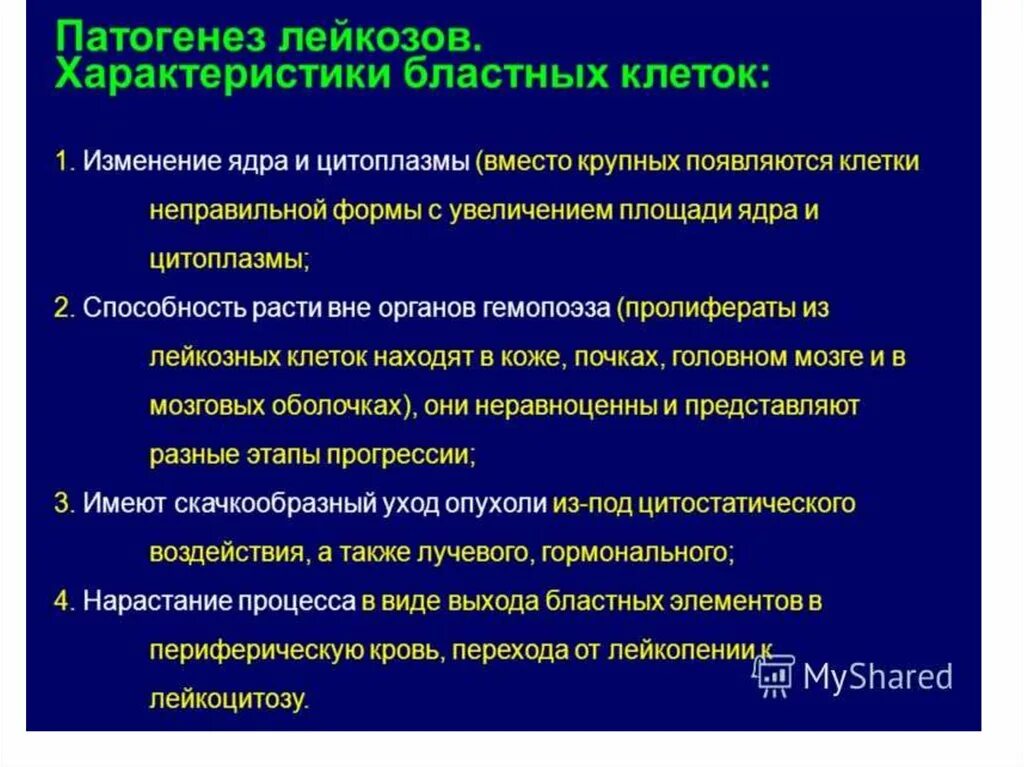 Патогенез лейкозов.
Характеристики бластных клеток:

1. Изменение ядра и цитоплазмы (вместо крупных появляются клетки неправильной формы с увеличением площади ядра и цитоплазмы;

2. Способность расти вне органов гемопоэза (пролифераты из лейкозных клеток находят в коже, почках, головном мозге и в мозговых оболочках), они неравноценны и представляют разные этапы прогрессии;

3. Имеют скачкообразный уход опухоли из-под цитостатического воздействия, а также лучевого, гормонального;

4. Нарастание процесса в виде выхода бластных элементов в периферическую кровь, перехода от лейкопении к лейкоцитозу.

MyShared